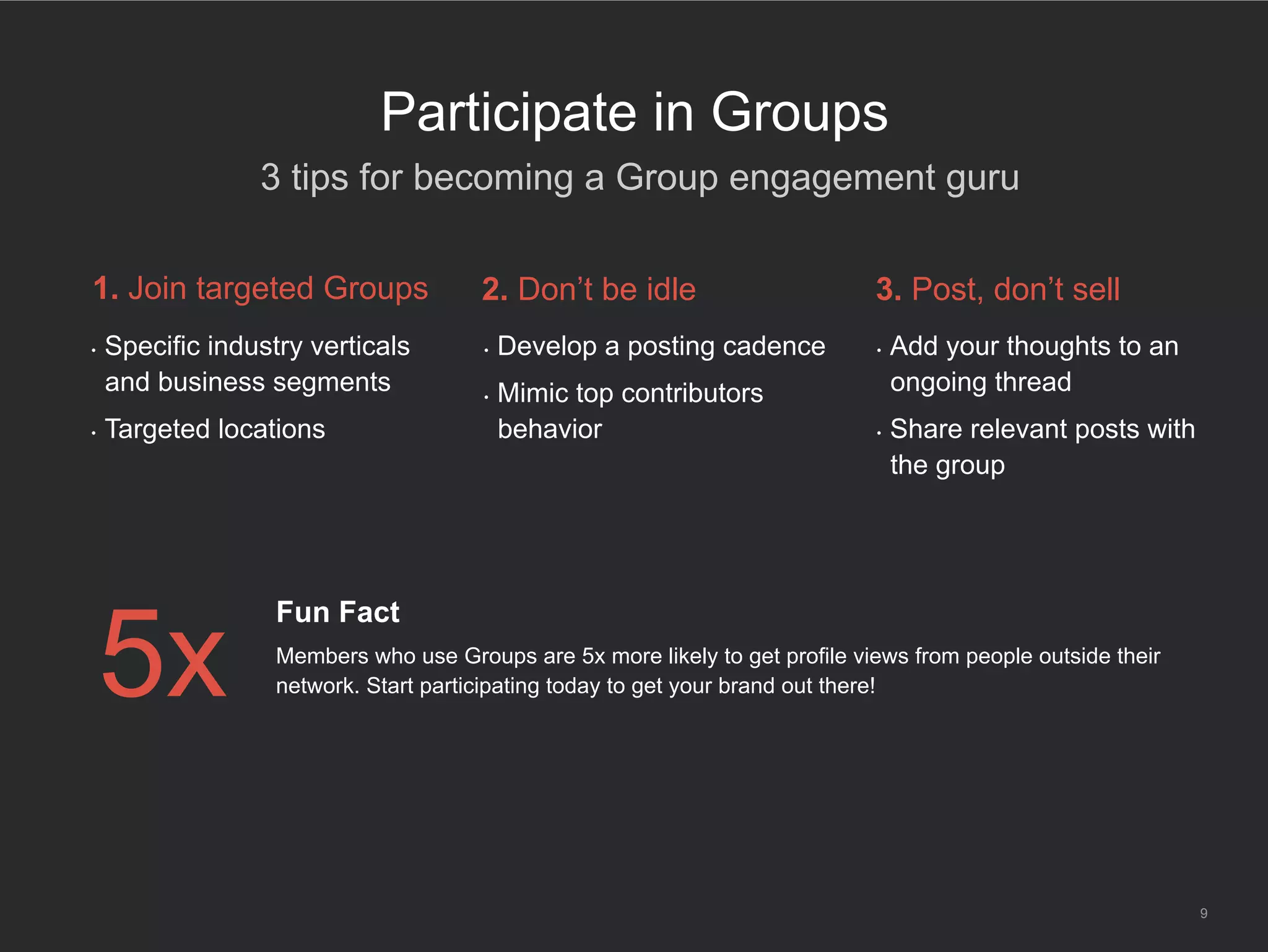 Participate in Groups

3 tips for becoming a Group engagement guru

1. Join targeted Groups

· Specific industry verticals and business segments

· Targeted locations

2. Don’t be idle

· Develop a posting cadence

· Mimic top contributors behavior

3. Post, don’t sell

· Add your thoughts to an ongoing thread

· Share relevant posts with the group

5x

Fun Fact

Members who use Groups are 5x more likely to get profile views from people outside their network. Start participating today to get your brand out there!

9